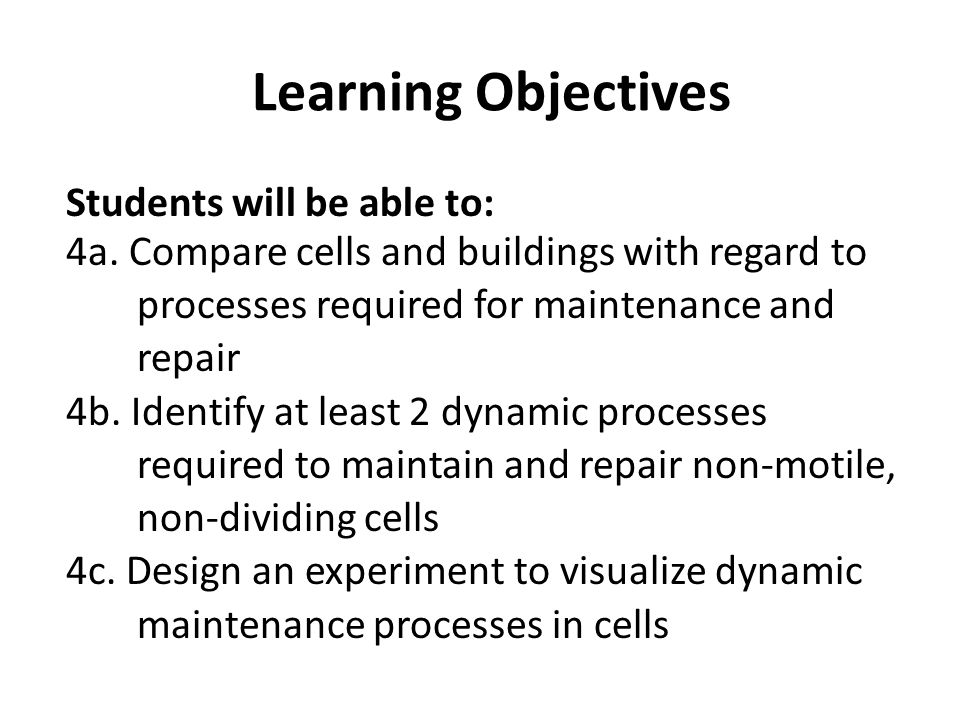 Learning Objectives

Students will be able to:
4a. Compare cells and buildings with regard to processes required for maintenance and repair
4b. Identify at least 2 dynamic processes required to maintain and repair non-motile, non-dividing cells
4c. Design an experiment to visualize dynamic maintenance processes in cells